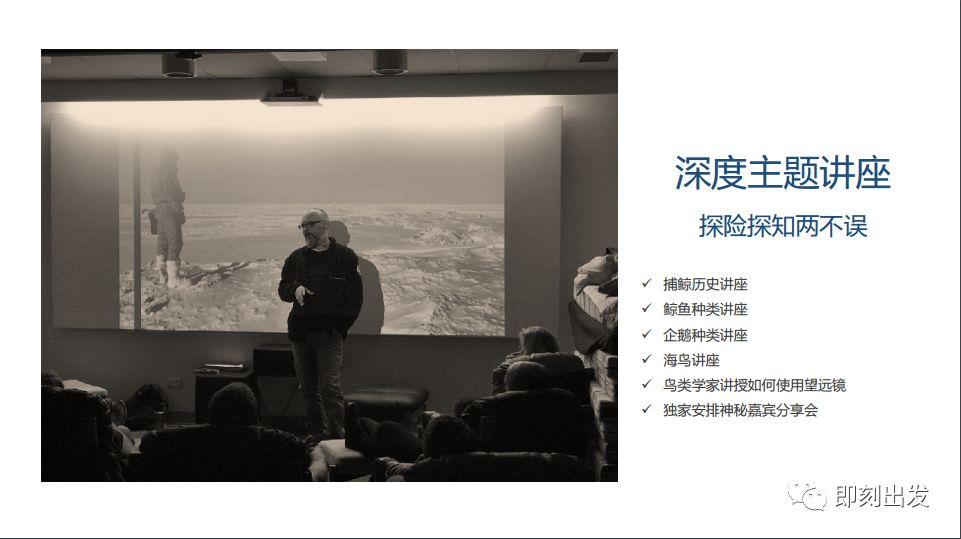 深度主题讲座

探险探知两不误

✓ 捕鲸历史讲座
✓ 鲸鱼种类讲座
✓ 企鹅种类讲座
✓ 海鸟讲座
✓ 鸟类学家讲授如何使用望远镜
✓ 独家安排神秘嘉宾分享会

即刻出发